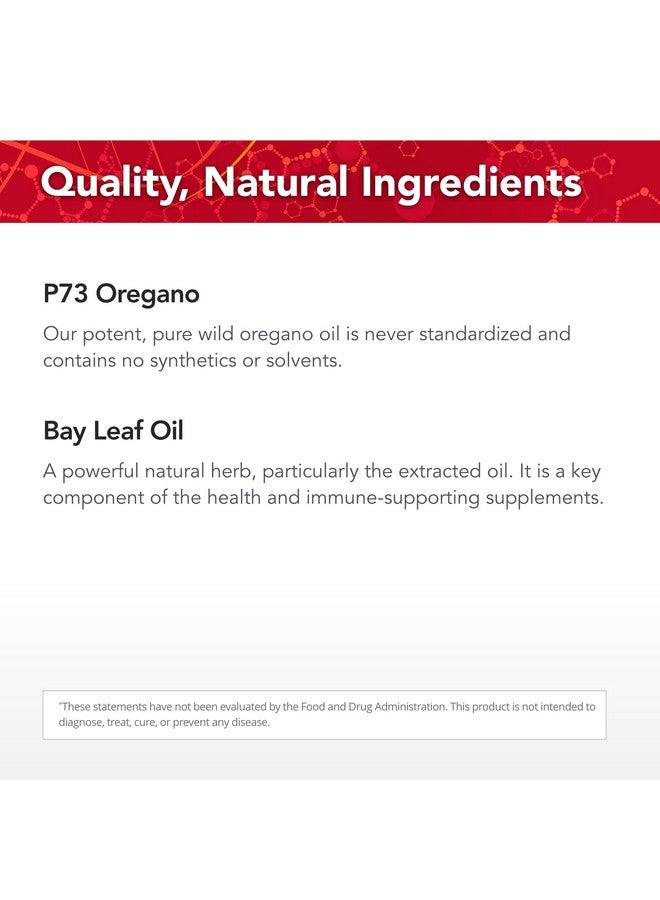 Quality, Natural Ingredients

P73 Oregano

Our potent, pure wild oregano oil is never standardized and contains no synthetics or solvents.

Bay Leaf Oil

A powerful natural herb, particularly the extracted oil. It is a key component of the health and immune-supporting supplements.

*These statements have not been evaluated by the Food and Drug Administration. This product is not intended to diagnose, treat, cure, or prevent any disease.